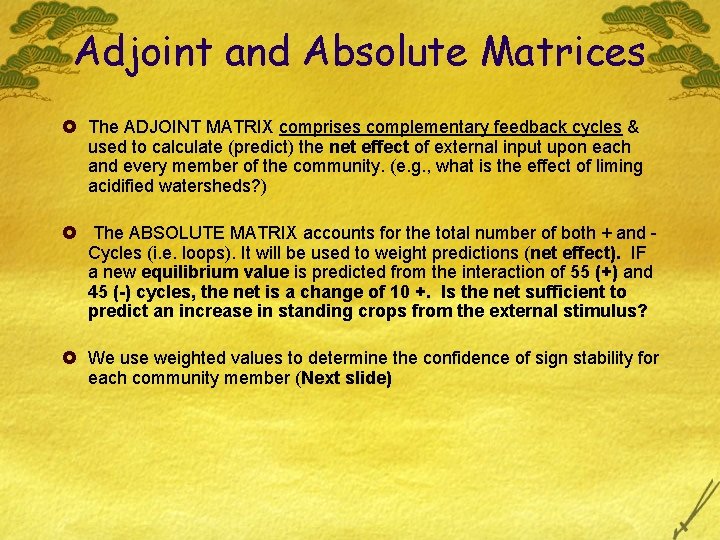 Adjoint and Absolute Matrices

The ADJOINT MATRIX comprises complementary feedback cycles & used to calculate (predict) the net effect of external input upon each and every member of the community. (e.g., what is the effect of liming acidified watersheds?)

The ABSOLUTE MATRIX accounts for the total number of both + and - Cycles (i.e. loops). It will be used to weight predictions (net effect). IF a new equilibrium value is predicted from the interaction of 55 (+) and 45 (-) cycles, the net is a change of 10 +. Is the net sufficient to predict an increase in standing crops from the external stimulus?

We use weighted values to determine the confidence of sign stability for each community member (Next slide)